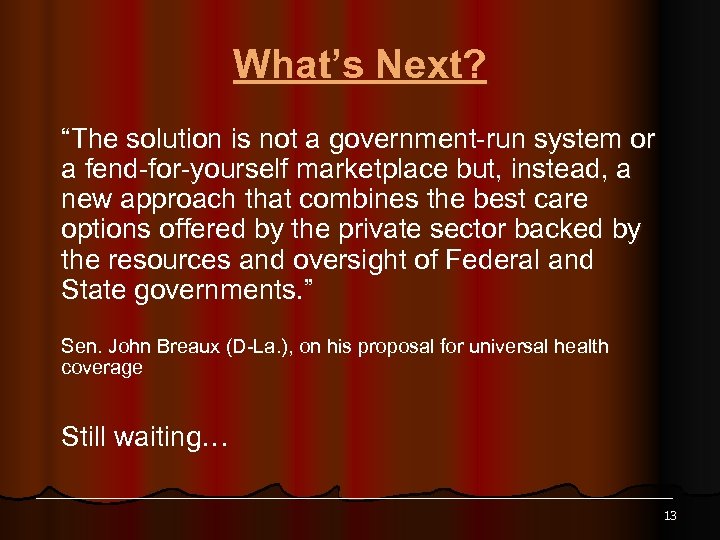 What’s Next?

“The solution is not a government-run system or a fend-for-yourself marketplace but, instead, a new approach that combines the best care options offered by the private sector backed by the resources and oversight of Federal and State governments.”

Sen. John Breaux (D-La.), on his proposal for universal health coverage

Still waiting…

13